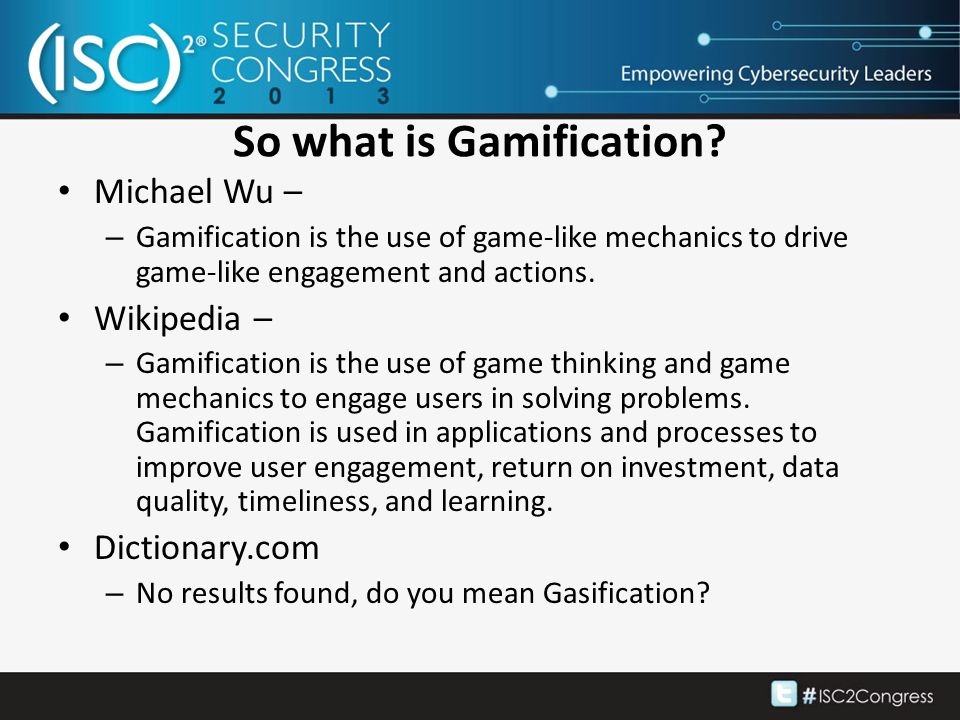 (ISC)$^{2®}$ SECURITY CONGRESS 2 0 1 3

Empowering Cybersecurity Leaders

So what is Gamification?

• Michael Wu –
– Gamification is the use of game-like mechanics to drive game-like engagement and actions.

• Wikipedia –
– Gamification is the use of game thinking and game mechanics to engage users in solving problems. Gamification is used in applications and processes to improve user engagement, return on investment, data quality, timeliness, and learning.

• Dictionary.com
– No results found, do you mean Gasification?

#ISC2Congress